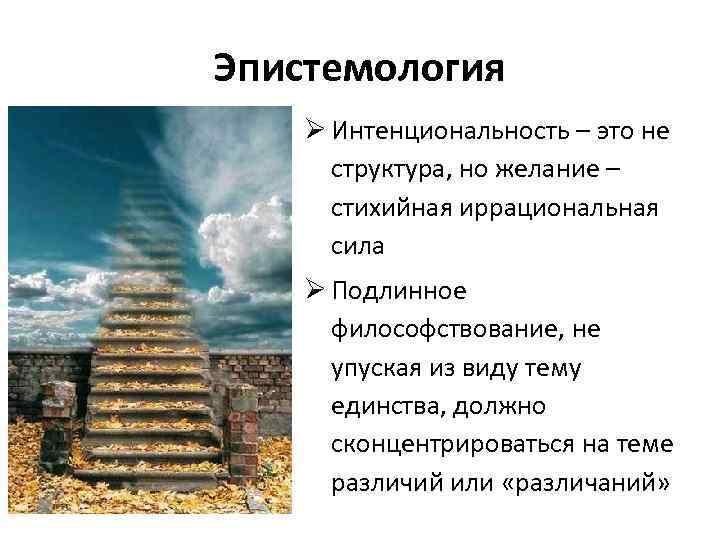 Эпистемология

➢ Интенциональность – это не структура, но желание – стихийная иррациональная сила

➢ Подлинное философствование, не упуская из виду тему единства, должно сконцентрироваться на теме различий или «различаний»